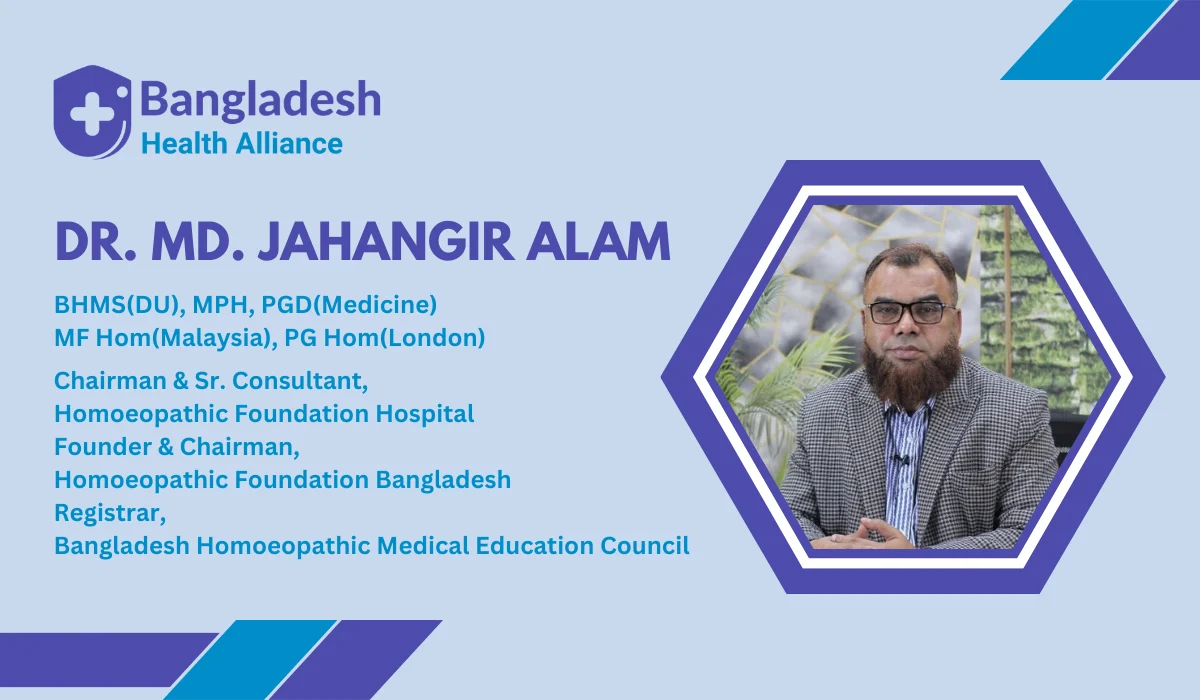 Bangladesh
Health Alliance

DR. MD. JAHANGIR ALAM

BHMS(DU), MPH, PGD(Medicine)
MF Hom(Malaysia), PG Hom(London)

Chairman & Sr. Consultant,
Homoeopathic Foundation Hospital
Founder & Chairman,
Homoeopathic Foundation Bangladesh
Registrar,
Bangladesh Homoeopathic Medical Education Council